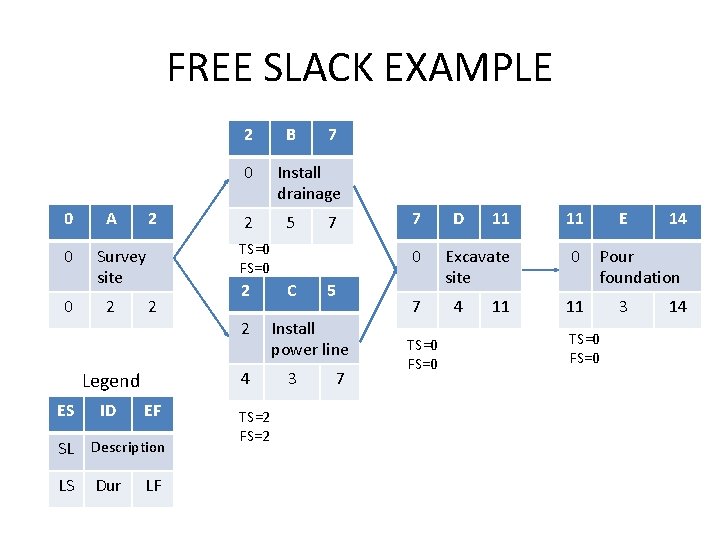 FREE SLACK EXAMPLE

| 0 | A | 2 |
|---|---|---|
| 0 | Survey site | |
| 0 | 2 | 2 |

| 2 | B | 7 |
|---|---|---|
| 0 | Install drainage | |
| 2 | 5 | 7 |

TS=0
FS=0

| 2 | C | 5 |
|---|---|---|
| 2 | Install power line | |
| 4 | 3 | 7 |

TS=2
FS=2

| 7 | D | 11 |
|---|---|---|
| 0 | Excavate site | |
| 7 | 4 | 11 |

TS=0
FS=0

| 11 | E | 14 |
|---|---|---|
| 0 | Pour foundation | |
| 11 | 3 | 14 |

TS=0
FS=0

Legend

| ES | ID | EF |
|---|---|---|
| SL | Description | |
| LS | Dur | LF |